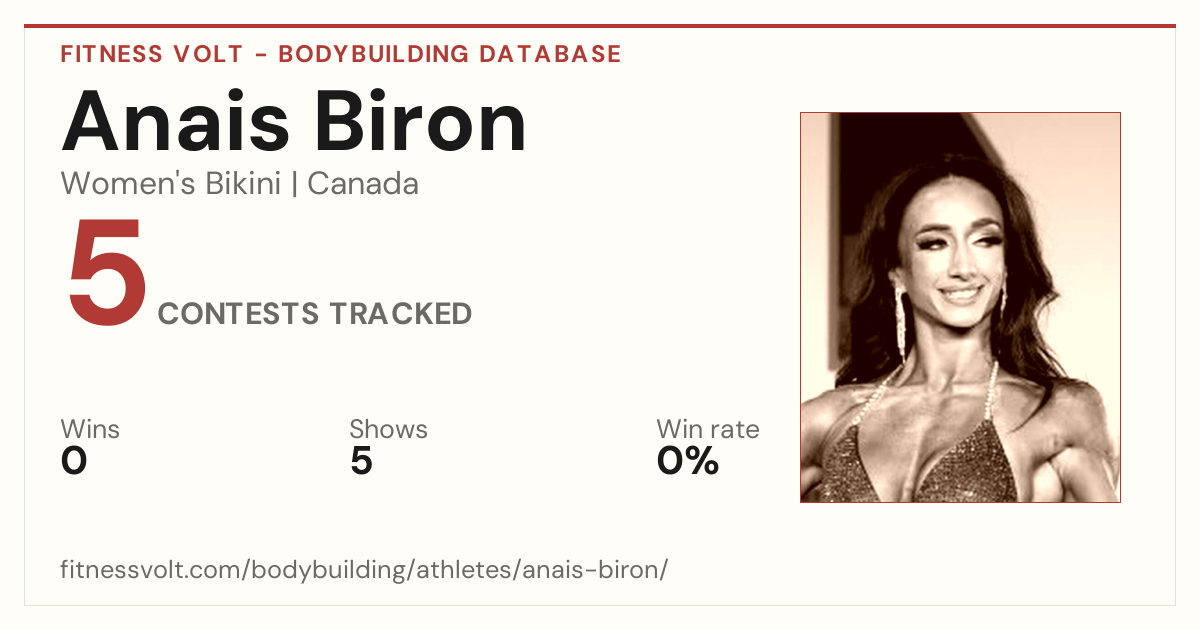 FITNESS VOLT - BODYBUILDING DATABASE

Anais Biron

Women's Bikini | Canada

5 CONTESTS TRACKED

Wins
0

Shows
5

Win rate
0%

fitnessvolt.com/bodybuilding/athletes/anais-biron/